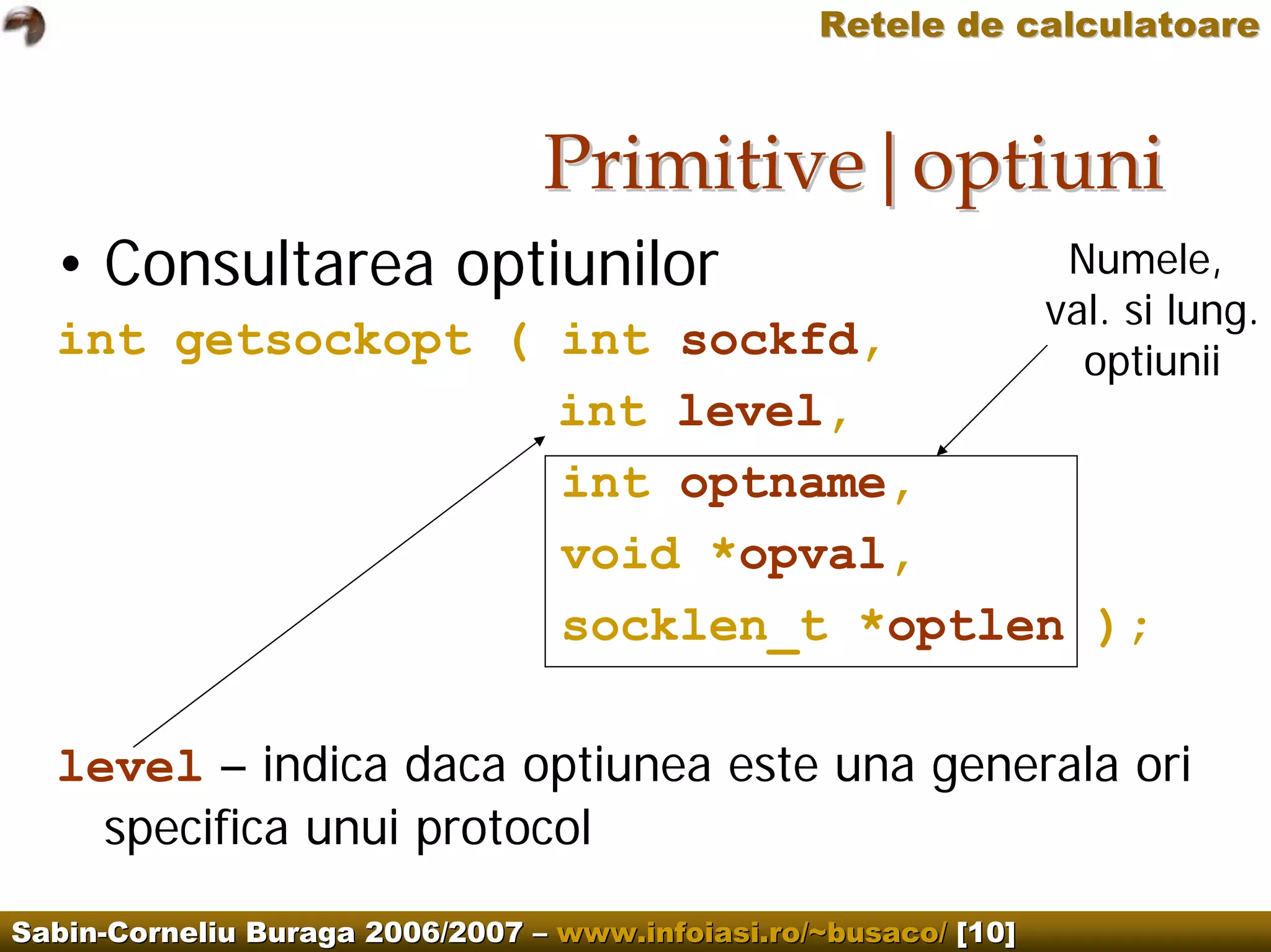 Retele de calculatoare

Primitive|optiuni

• Consultarea optiunilor

Numele, val. si lung. optiunii

int getsockopt ( int sockfd,
int level,
int optname,
void *opval,
socklen_t *optlen );

level – indica daca optiunea este una generala ori specifica unui protocol

Sabin-Corneliu Buraga 2006/2007 – www.infoiasi.ro/~busaco/ [10]